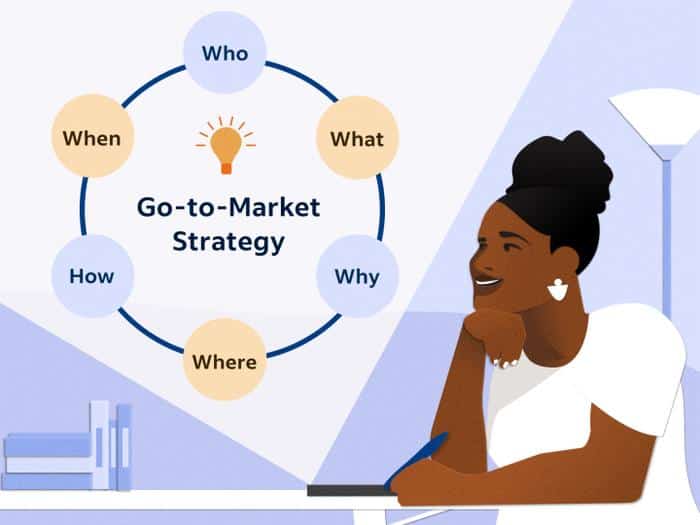 Who
What
Why
Where
How
When
Go-to-Market Strategy